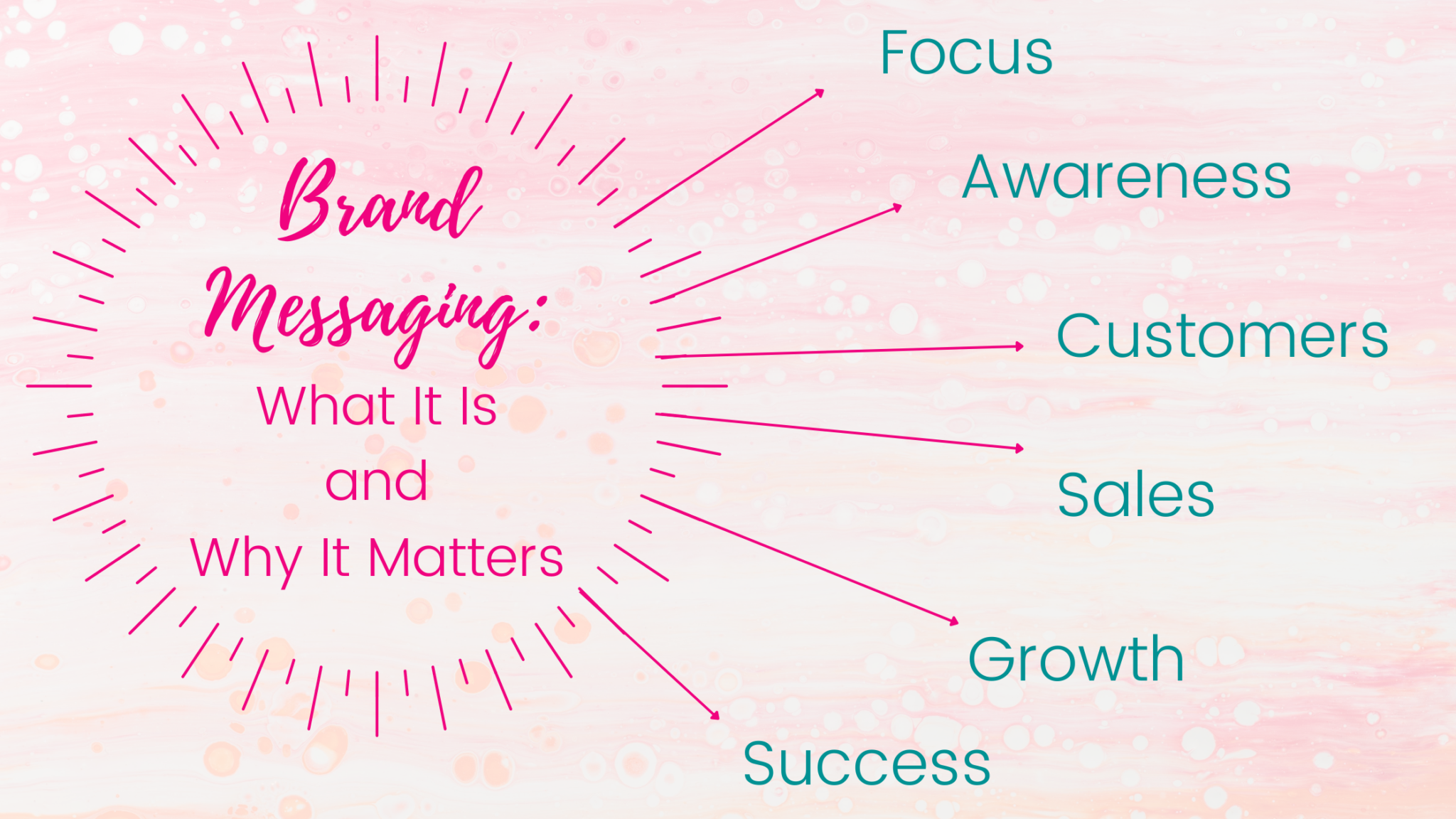 Brand Messaging:
What It Is
and
Why It Matters

Focus
Awareness
Customers
Sales
Growth
Success